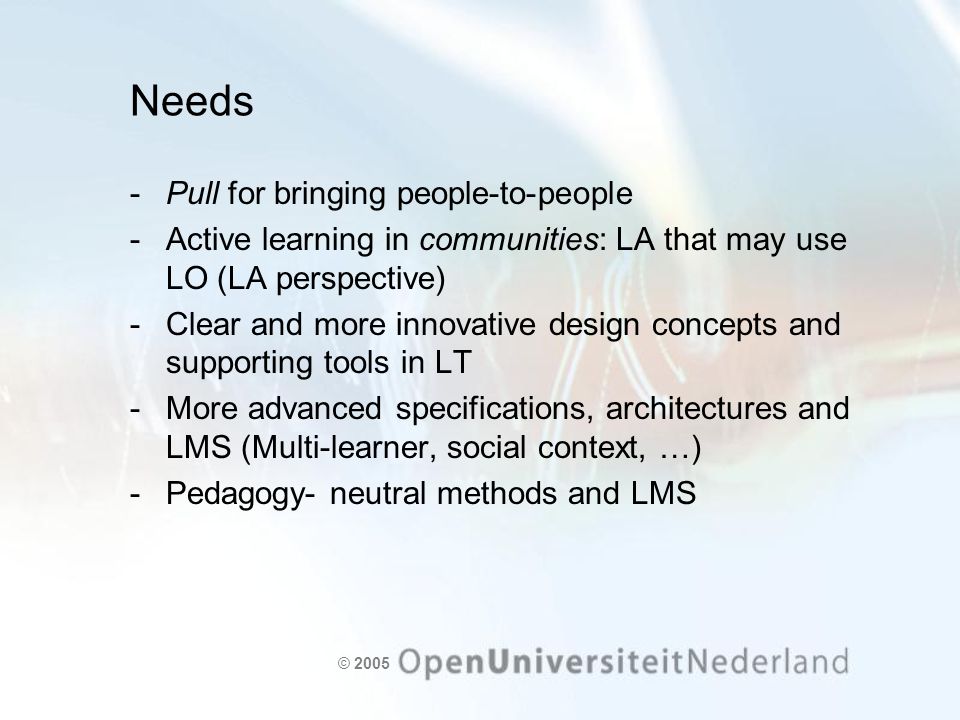 Needs

- Pull for bringing people-to-people
- Active learning in communities: LA that may use LO (LA perspective)
- Clear and more innovative design concepts and supporting tools in LT
- More advanced specifications, architectures and LMS (Multi-learner, social context, …)
- Pedagogy- neutral methods and LMS

© 2005 OpenUniversiteitNederland